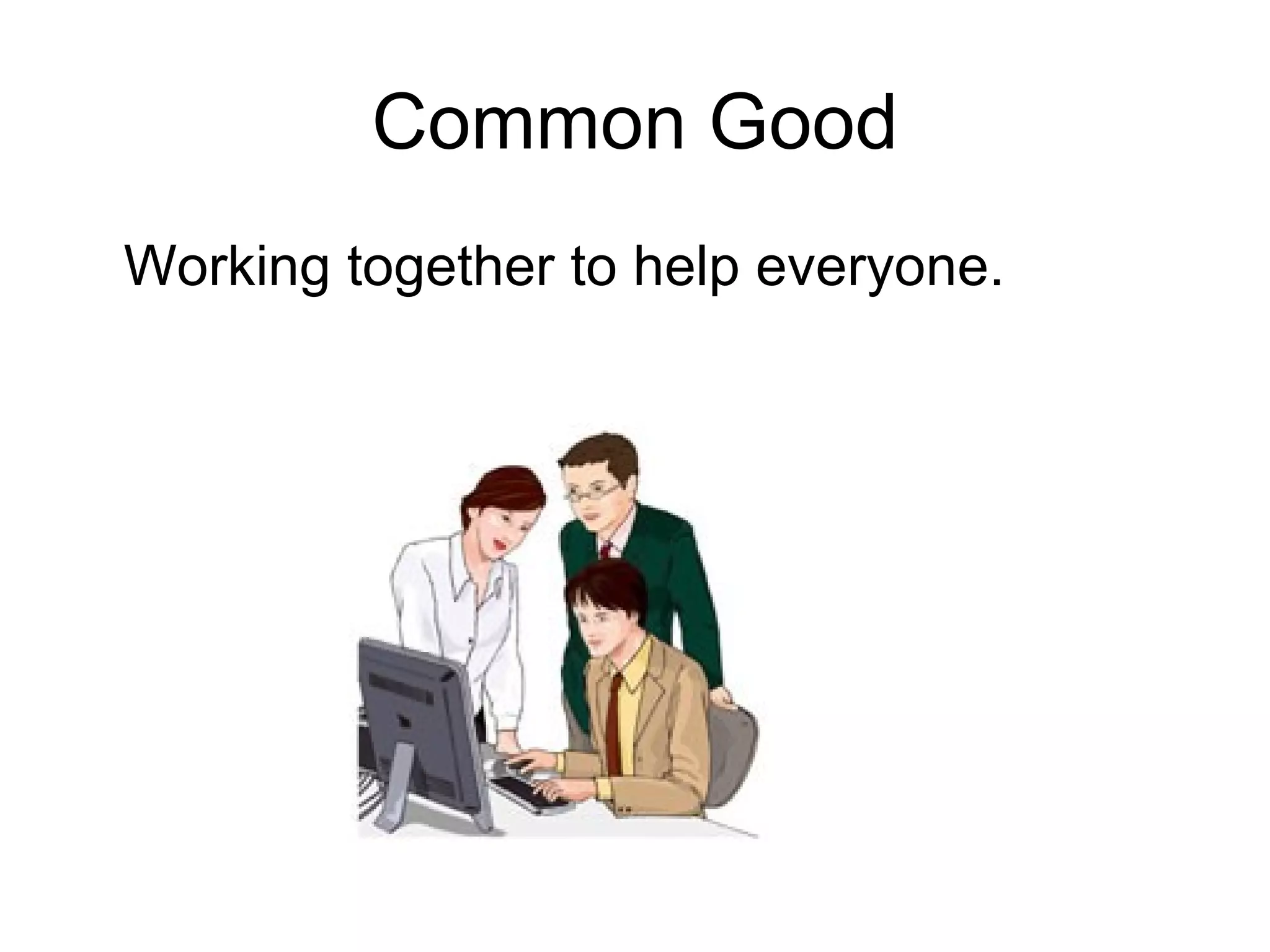 Common Good

Working together to help everyone.